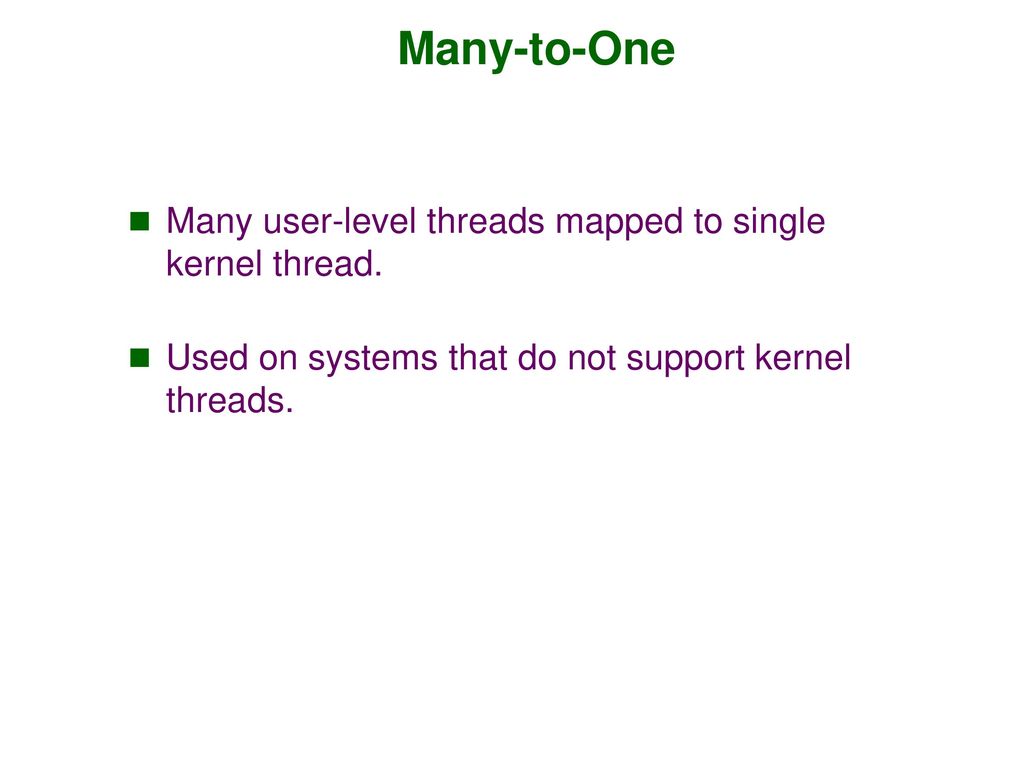 Many-to-One

Many user-level threads mapped to single kernel thread.

Used on systems that do not support kernel threads.